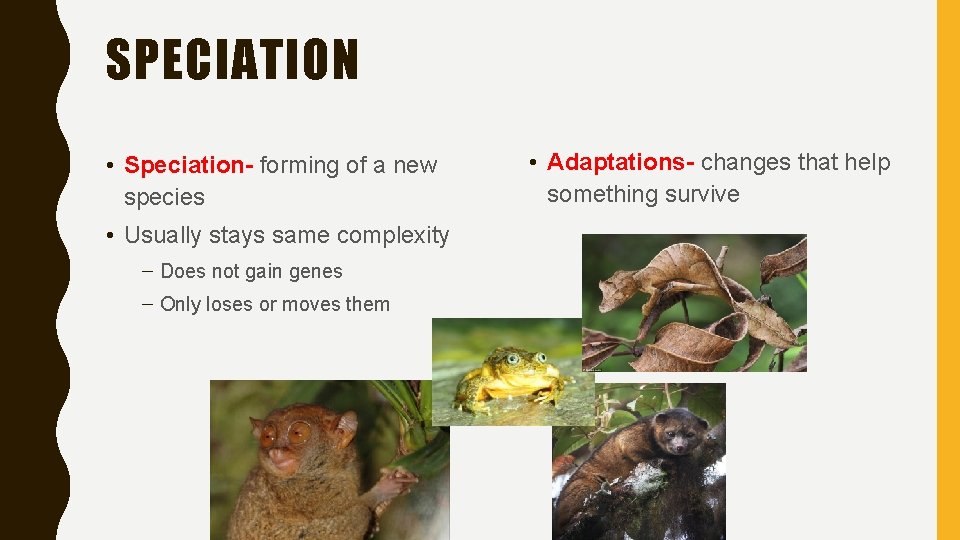 SPECIATION

• Speciation- forming of a new species

• Usually stays same complexity

– Does not gain genes

– Only loses or moves them

• Adaptations- changes that help something survive